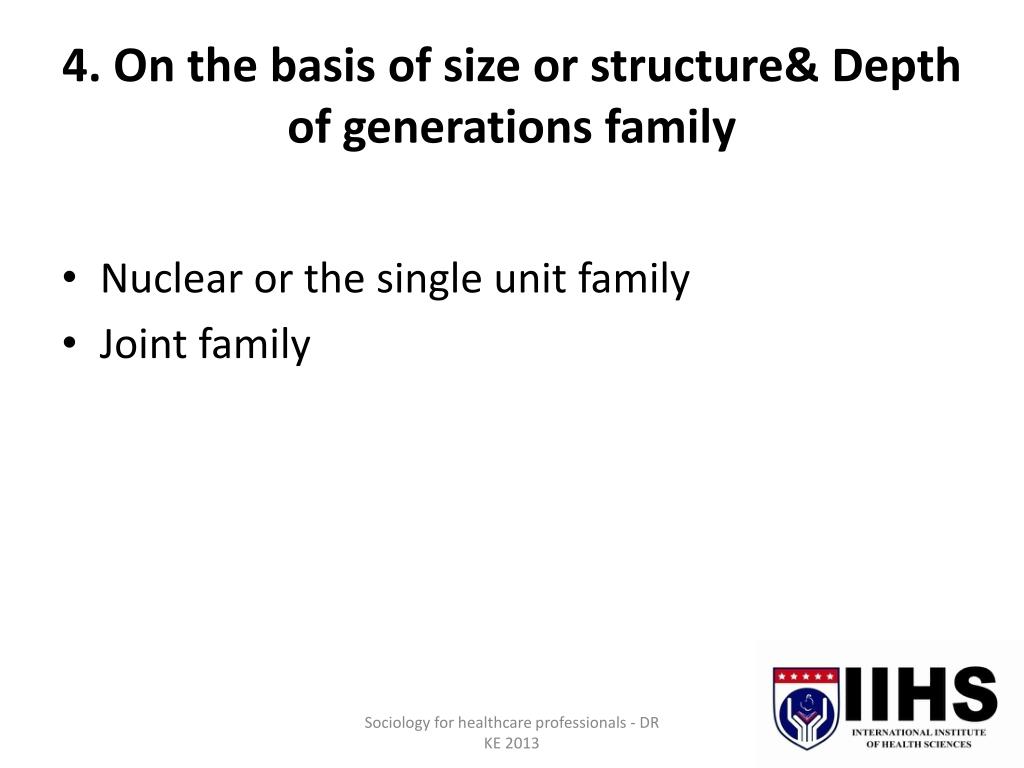 4. On the basis of size or structure& Depth of generations family

• Nuclear or the single unit family
• Joint family

Sociology for healthcare professionals - DR KE 2013

IIHS
INTERNATIONAL INSTITUTE OF HEALTH SCIENCES